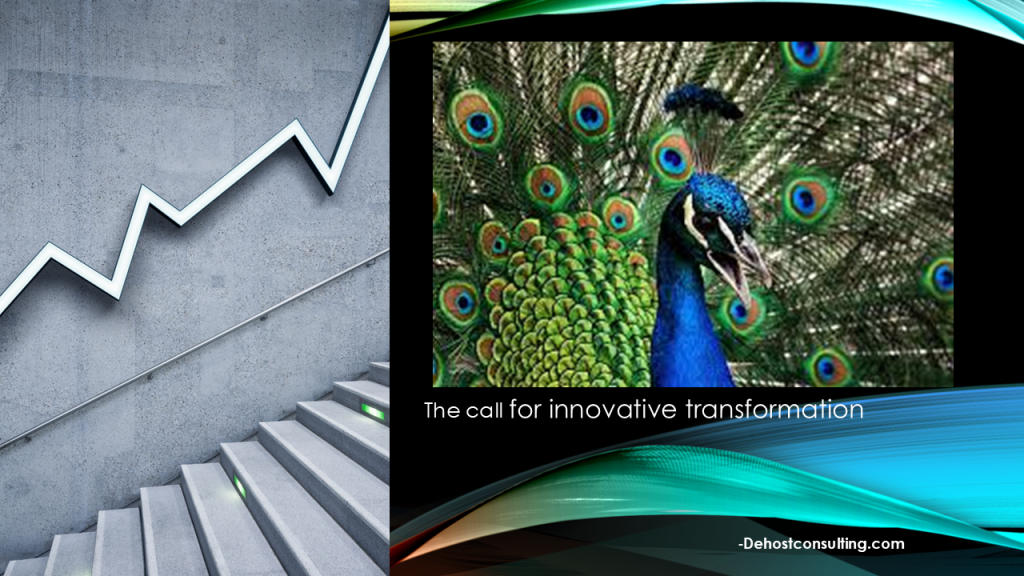 The call for innovative transformation

-Dehostconsulting.com